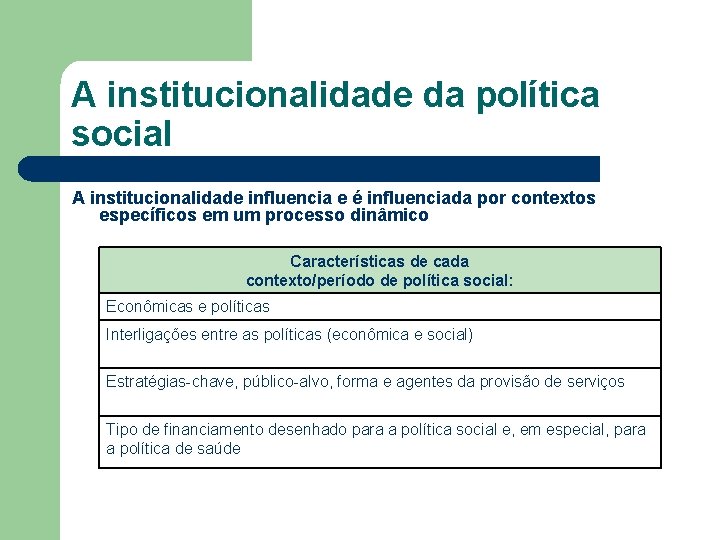 A institucionalidade da política social

A institucionalidade influencia e é influenciada por contextos específicos em um processo dinâmico

| Características de cada contexto/período de política social: |
|---|
| Econômicas e políticas |
| Interligações entre as políticas (econômica e social) |
| Estratégias-chave, público-alvo, forma e agentes da provisão de serviços |
| Tipo de financiamento desenhado para a política social e, em especial, para a política de saúde |